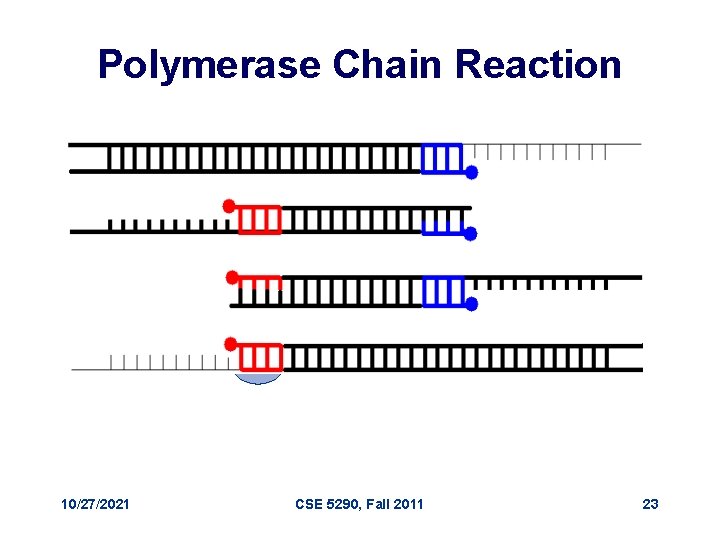 Polymerase Chain Reaction

10/27/2021

CSE 5290, Fall 2011

23